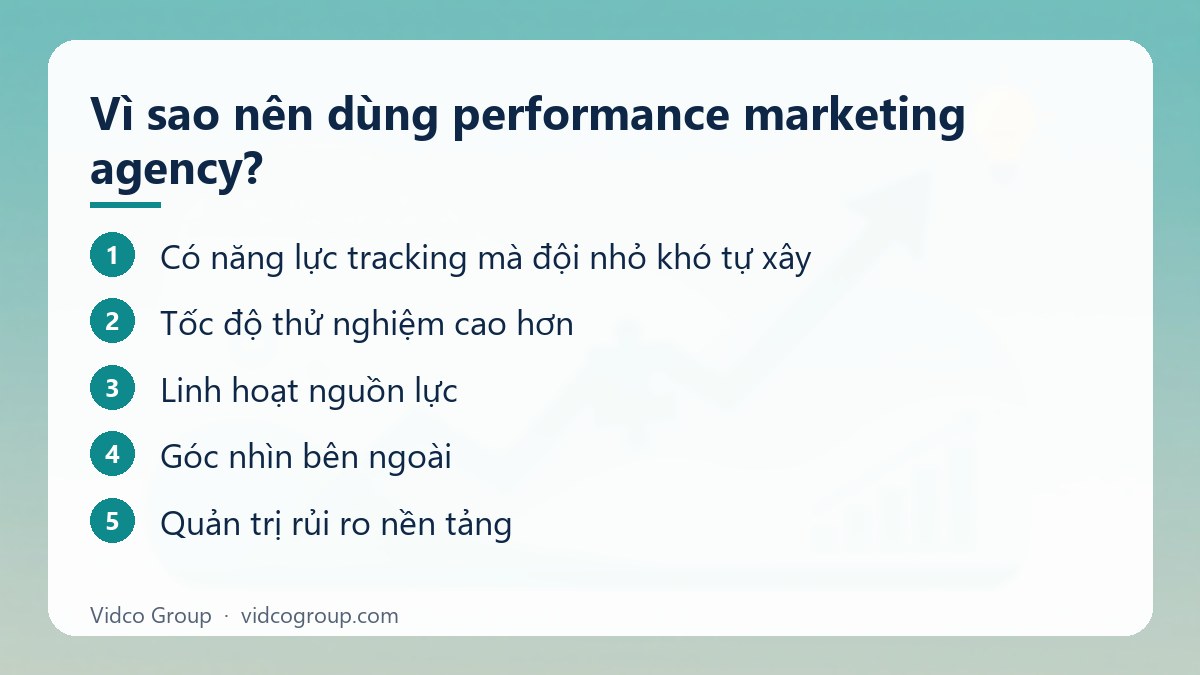 Vì sao nên dùng performance marketing agency?

1 Có năng lực tracking mà đội nhỏ khó tự xây

2 Tốc độ thử nghiệm cao hơn

3 Linh hoạt nguồn lực

4 Góc nhìn bên ngoài

5 Quản trị rủi ro nền tảng

Vidco Group · vidcogroup.com